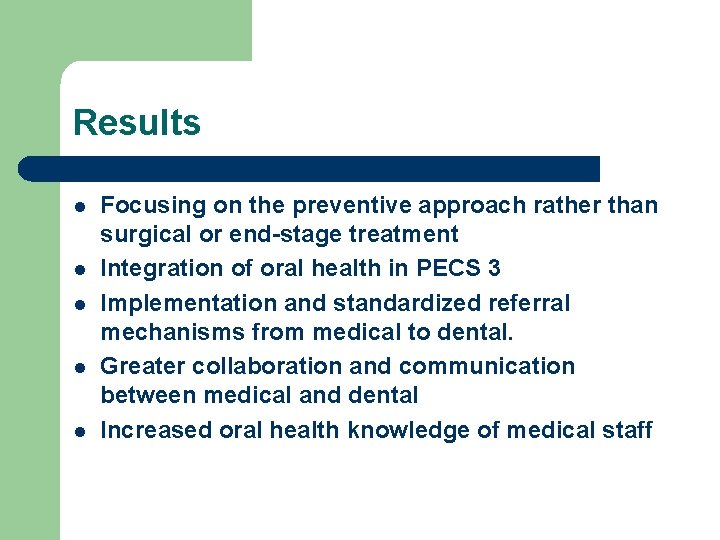 Results

- Focusing on the preventive approach rather than surgical or end-stage treatment
- Integration of oral health in PECS 3
- Implementation and standardized referral mechanisms from medical to dental.
- Greater collaboration and communication between medical and dental
- Increased oral health knowledge of medical staff